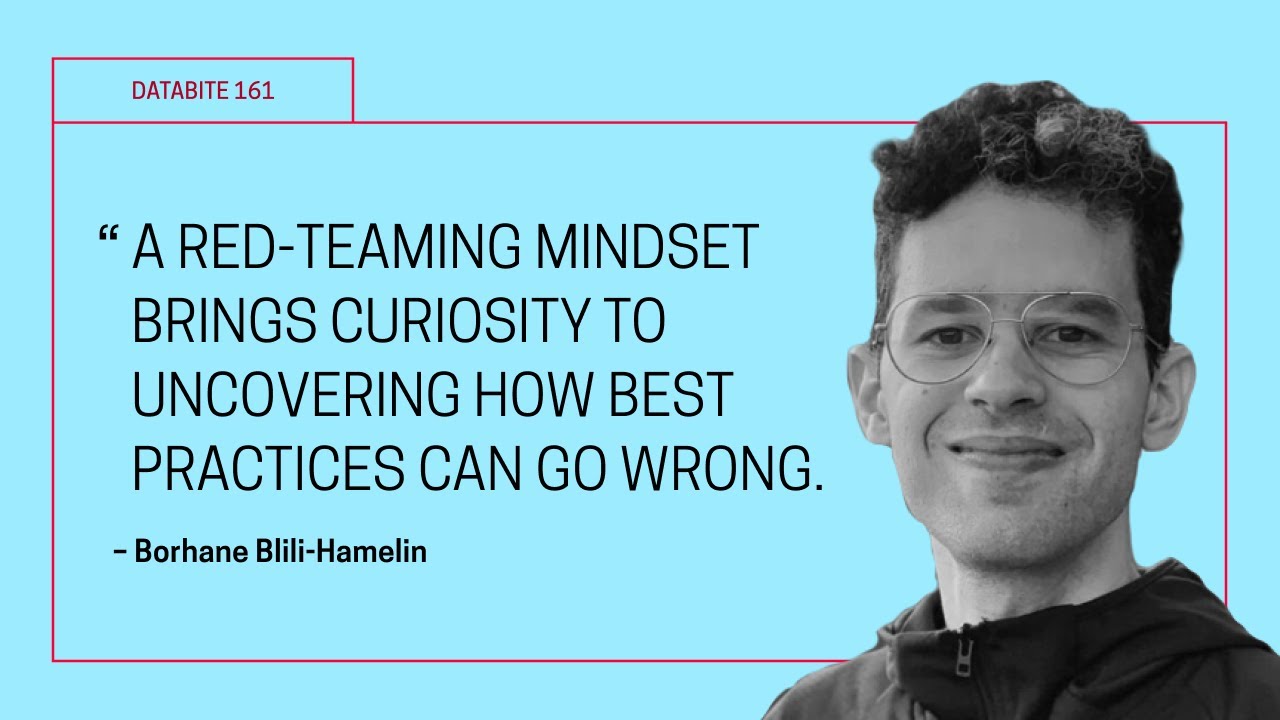 DATABITE 161

" A RED-TEAMING MINDSET BRINGS CURIOSITY TO UNCOVERING HOW BEST PRACTICES CAN GO WRONG.

– Borhane Blili-Hamelin